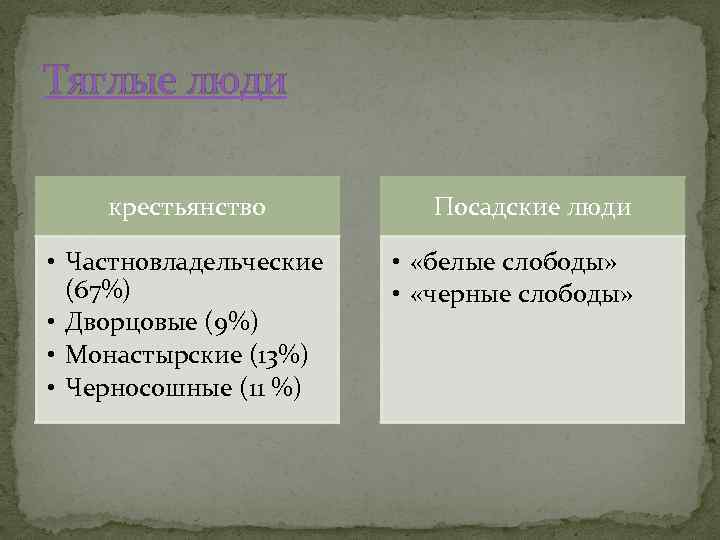 Тяглые люди

крестьянство

• Частновладельческие (67%)
• Дворцовые (9%)
• Монастырские (13%)
• Черносошные (11 %)

Посадские люди

• «белые слободы»
• «черные слободы»